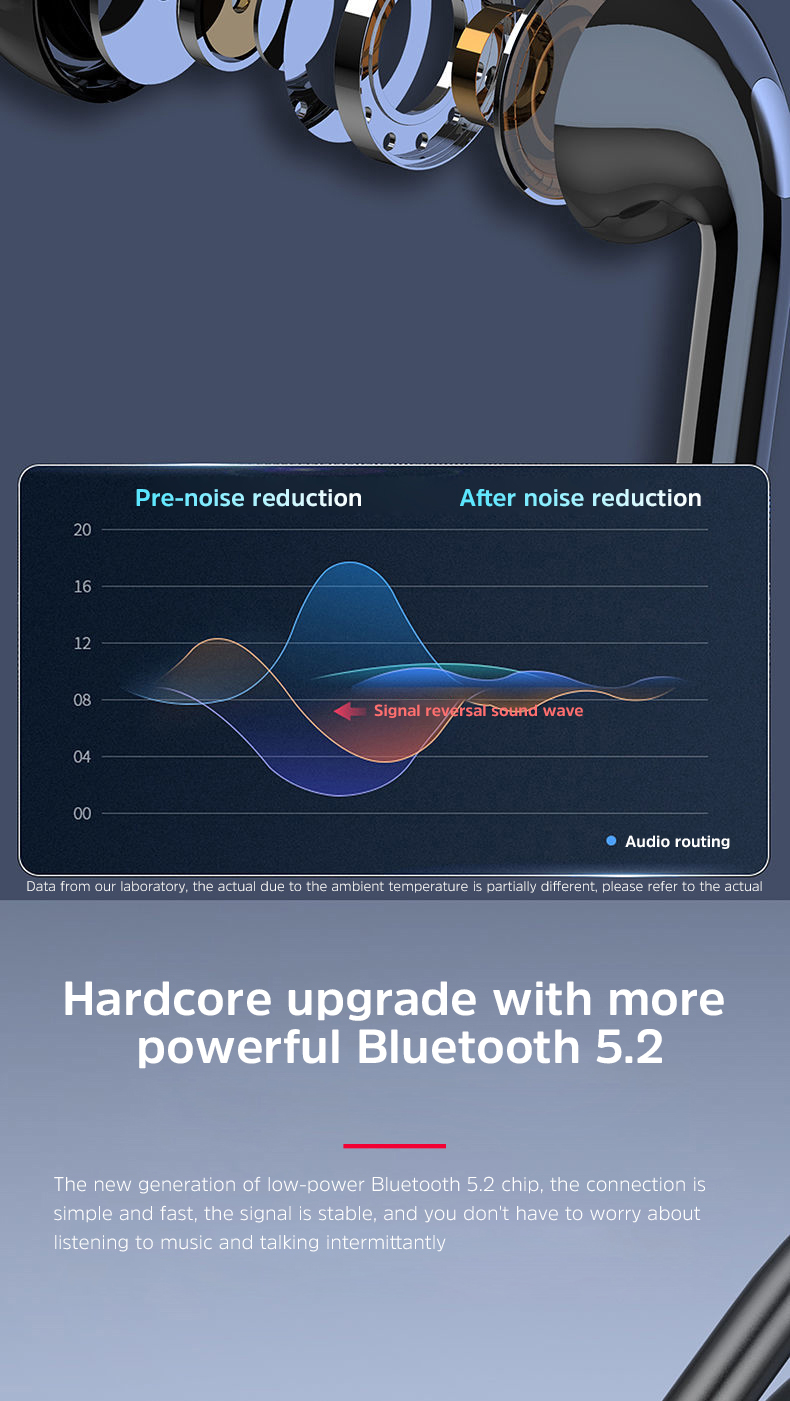 Pre-noise reduction

After noise reduction

20

16

12

08

04

00

Signal reversal sound wave

Audio routing

Data from our laboratory, the actual due to the ambient temperature is partially different, please refer to the actual

Hardcore upgrade with more powerful Bluetooth 5.2

The new generation of low-power Bluetooth 5.2 chip, the connection is simple and fast, the signal is stable, and you don't have to worry about listening to music and talking intermittantly